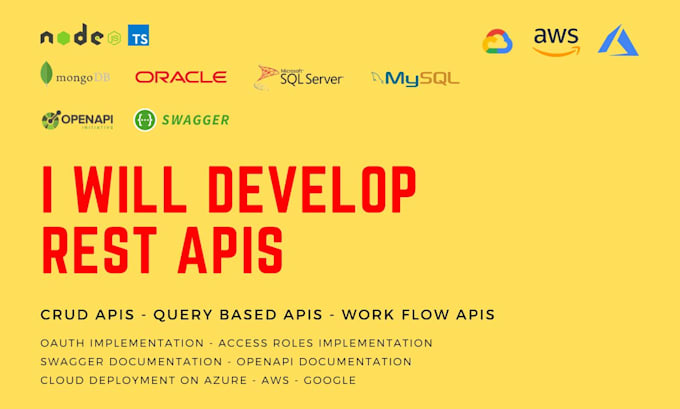 node TS

aws

mongoDB ORACLE Microsoft SQL Server MySQL

OPENAPI INITIATIVE SWAGGER

I WILL DEVELOP REST APIS

CRUD APIS - QUERY BASED APIS - WORK FLOW APIS

OAUTH IMPLEMENTATION - ACCESS ROLES IMPLEMENTATION
SWAGGER DOCUMENTATION - OPENAPI DOCUMENTATION
CLOUD DEPLOYMENT ON AZURE - AWS - GOOGLE